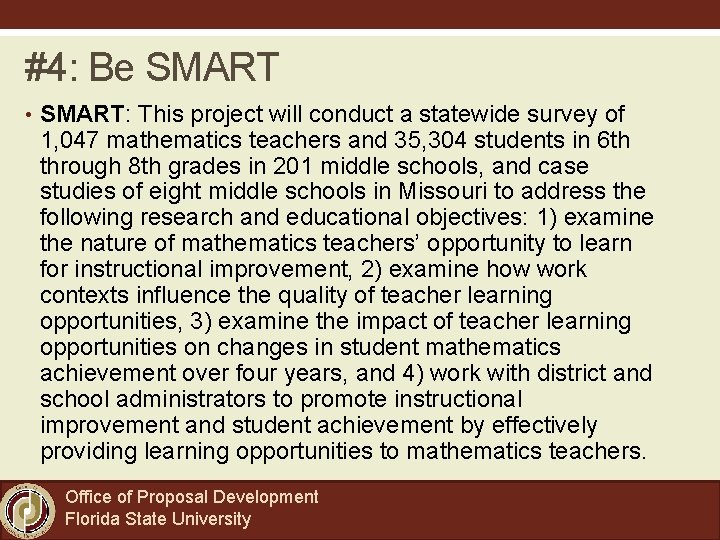 #4: Be SMART

• SMART: This project will conduct a statewide survey of 1,047 mathematics teachers and 35,304 students in 6th through 8th grades in 201 middle schools, and case studies of eight middle schools in Missouri to address the following research and educational objectives: 1) examine the nature of mathematics teachers' opportunity to learn for instructional improvement, 2) examine how work contexts influence the quality of teacher learning opportunities, 3) examine the impact of teacher learning opportunities on changes in student mathematics achievement over four years, and 4) work with district and school administrators to promote instructional improvement and student achievement by effectively providing learning opportunities to mathematics teachers.

Office of Proposal Development
Florida State University